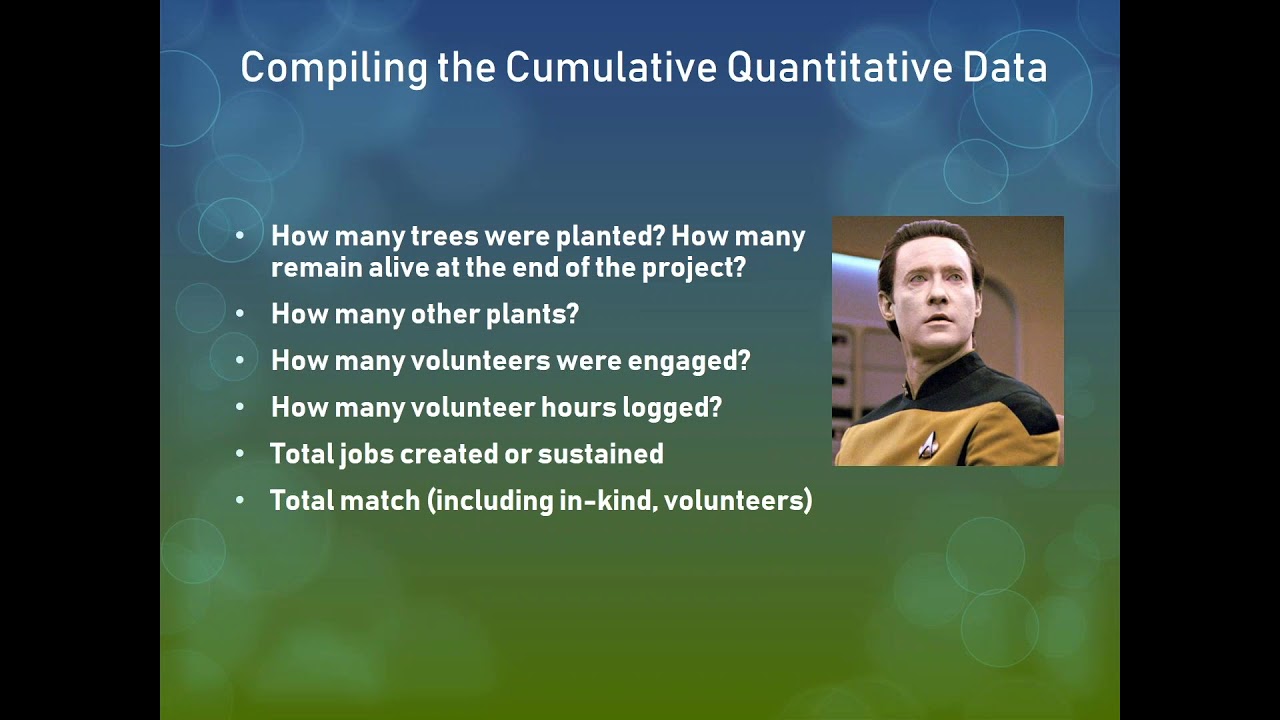 Compiling the Cumulative Quantitative Data

• How many trees were planted? How many remain alive at the end of the project?
• How many other plants?
• How many volunteers were engaged?
• How many volunteer hours logged?
• Total jobs created or sustained
• Total match (including in-kind, volunteers)